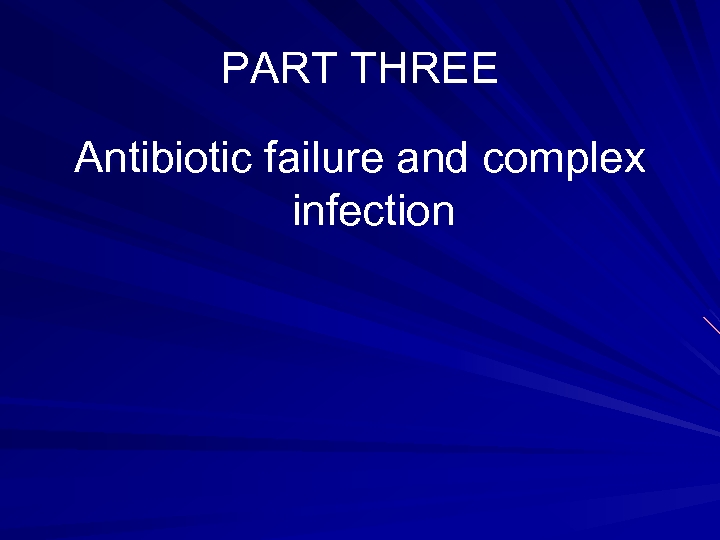 PART THREE

Antibiotic failure and complex infection